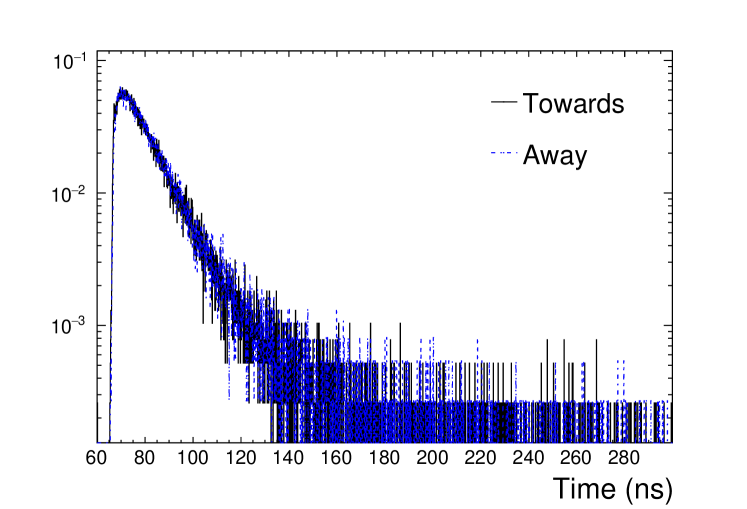 $10^{-1}$
$10^{-2}$
$10^{-3}$

Towards
Away

60 80 100 120 140 160 180 200 220 240 260 280

Time (ns)